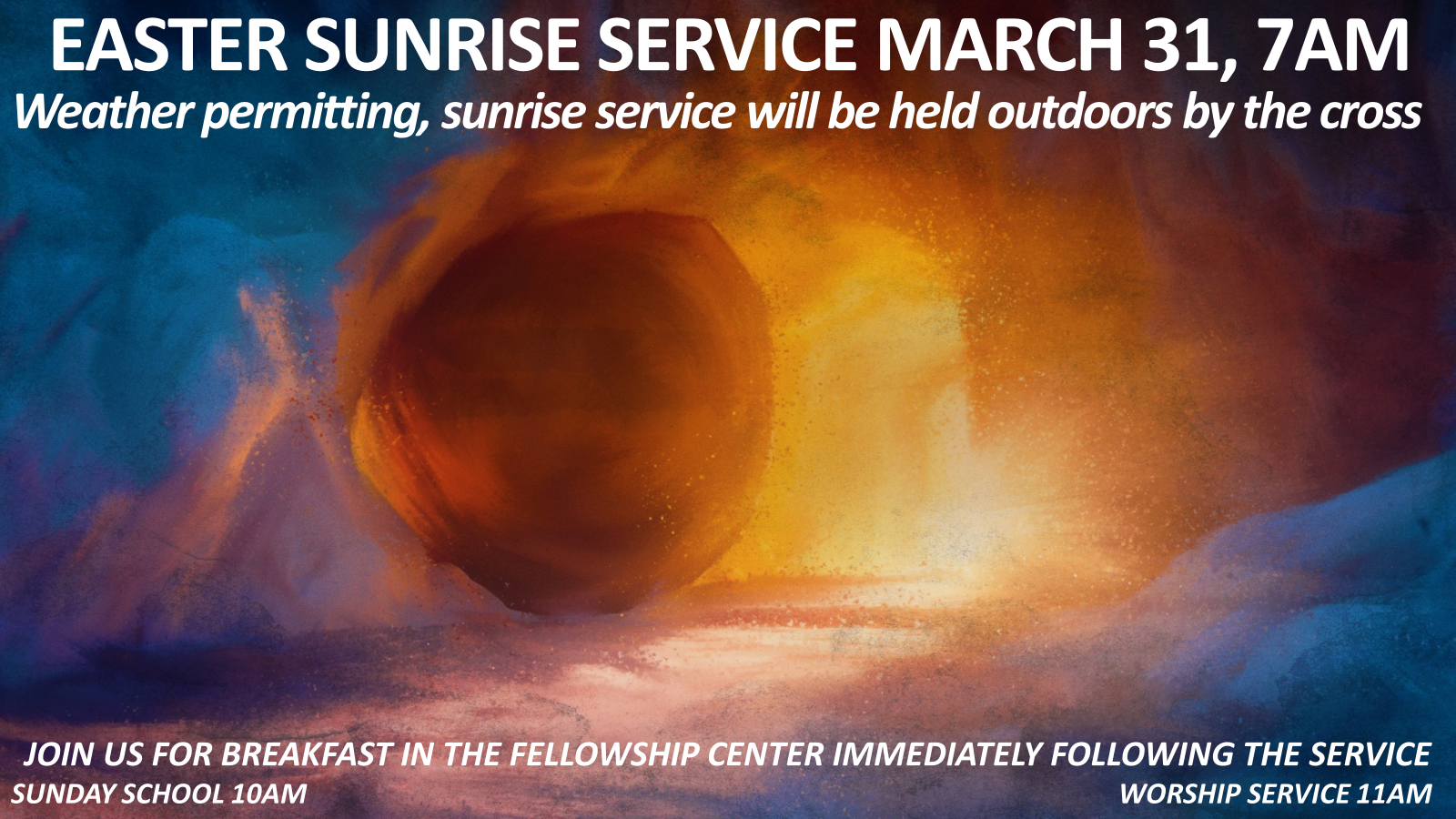 EASTER SUNRISE SERVICE MARCH 31, 7AM
Weather permitting, sunrise service will be held outdoors by the cross

JOIN US FOR BREAKFAST IN THE FELLOWSHIP CENTER IMMEDIATELY FOLLOWING THE SERVICE
SUNDAY SCHOOL 10AM
WORSHIP SERVICE 11AM